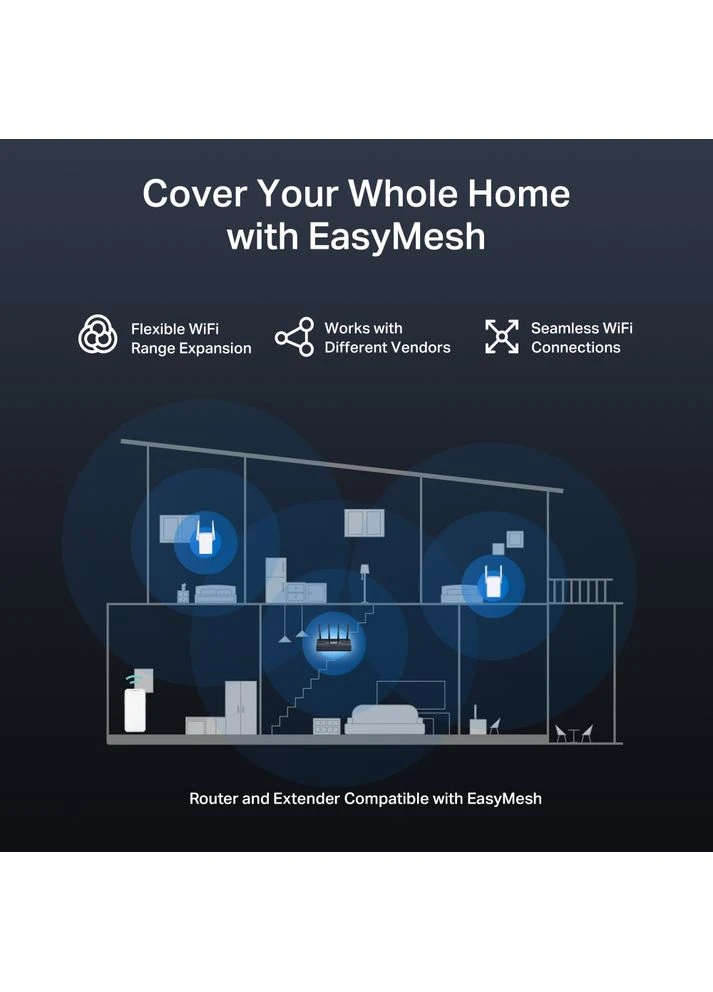 Cover Your Whole Home with EasyMesh

Flexible WiFi Range Expansion

Works with Different Vendors

Seamless WiFi Connections

Router and Extender Compatible with EasyMesh